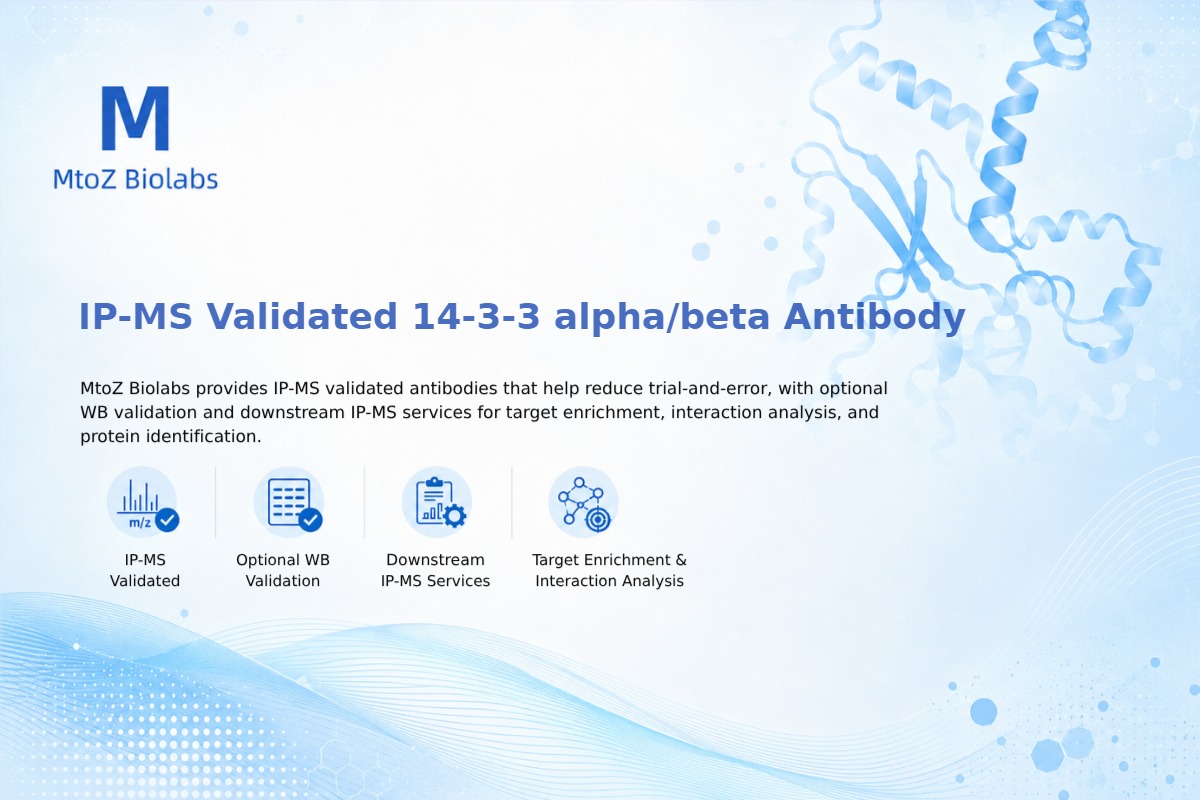 M
MtoZ Biolabs

IP-MS Validated 14-3-3 alpha/beta Antibody

MtoZ Biolabs provides IP-MS validated antibodies that help reduce trial-and-error, with optional WB validation and downstream IP-MS services for target enrichment, interaction analysis, and protein identification.

m/z

IP-MS Validated

Optional WB Validation

Downstream IP-MS Services

Target Enrichment & Interaction Analysis